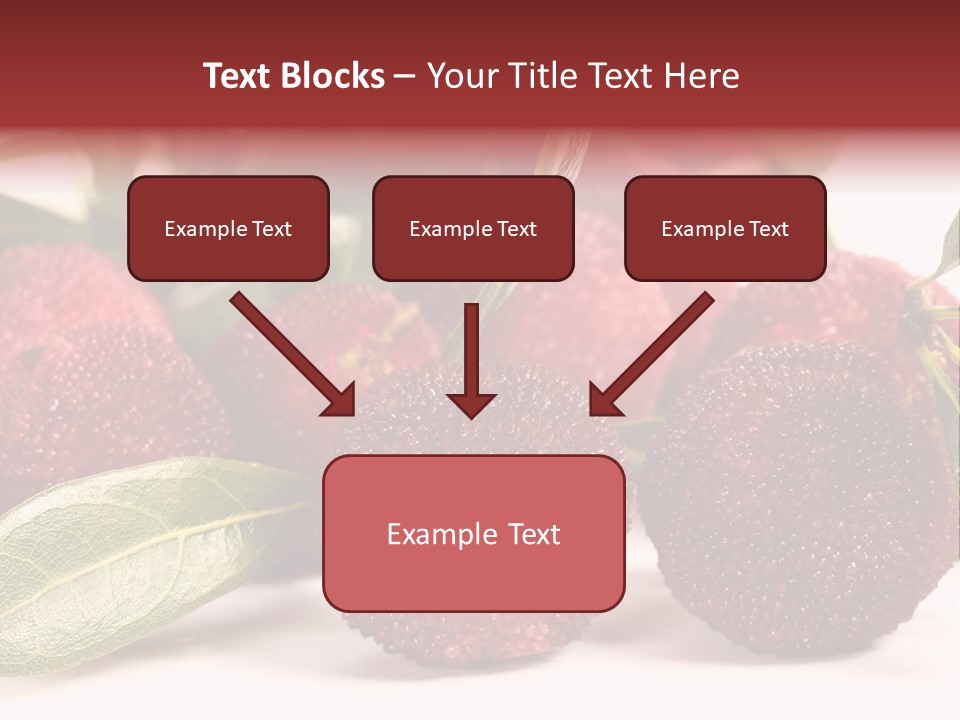 Text Blocks – Your Title Text Here

Example Text

Example Text

Example Text

Example Text